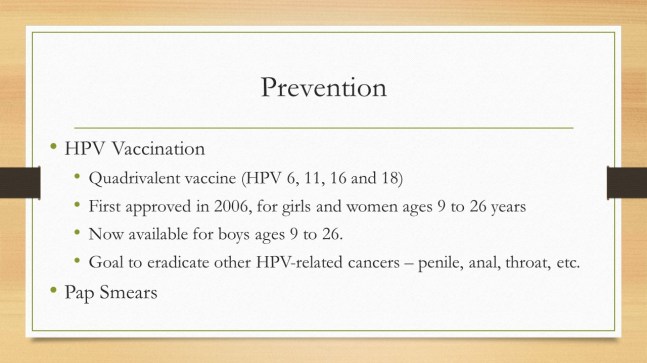 Prevention

• HPV Vaccination
  • Quadrivalent vaccine (HPV 6, 11, 16 and 18)
  • First approved in 2006, for girls and women ages 9 to 26 years
  • Now available for boys ages 9 to 26.
  • Goal to eradicate other HPV-related cancers – penile, anal, throat, etc.
• Pap Smears